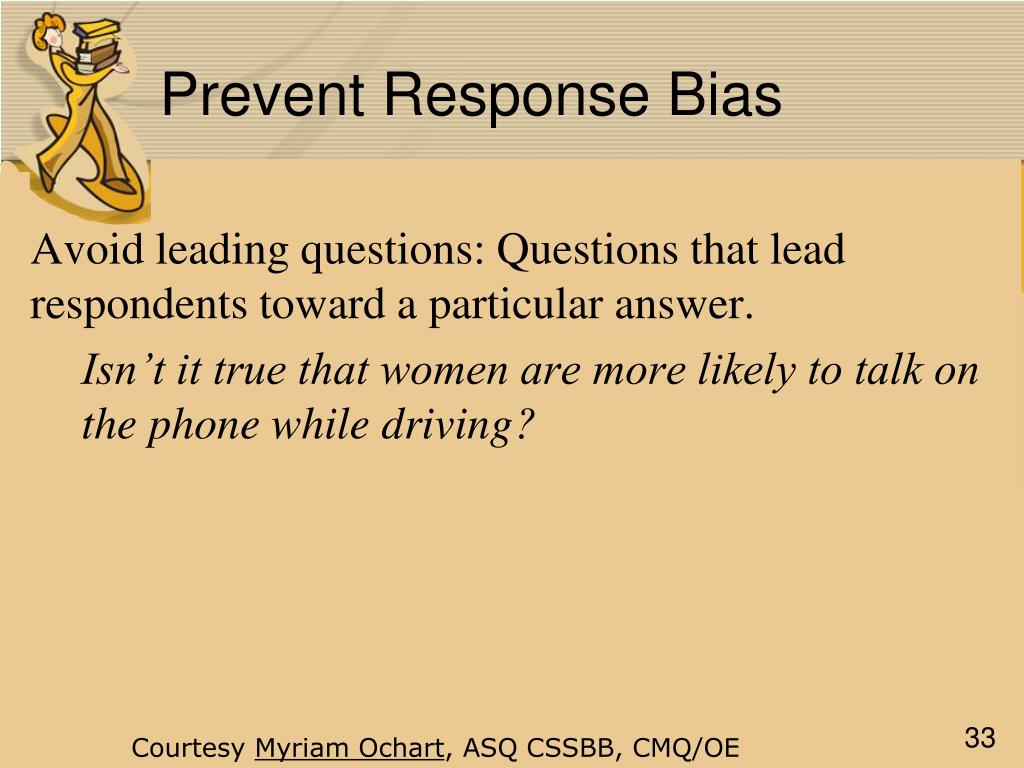 Prevent Response Bias

Avoid leading questions: Questions that lead respondents toward a particular answer.

Isn’t it true that women are more likely to talk on the phone while driving?

Courtesy Myriam Ochart, ASQ CSSBB, CMQ/OE

33